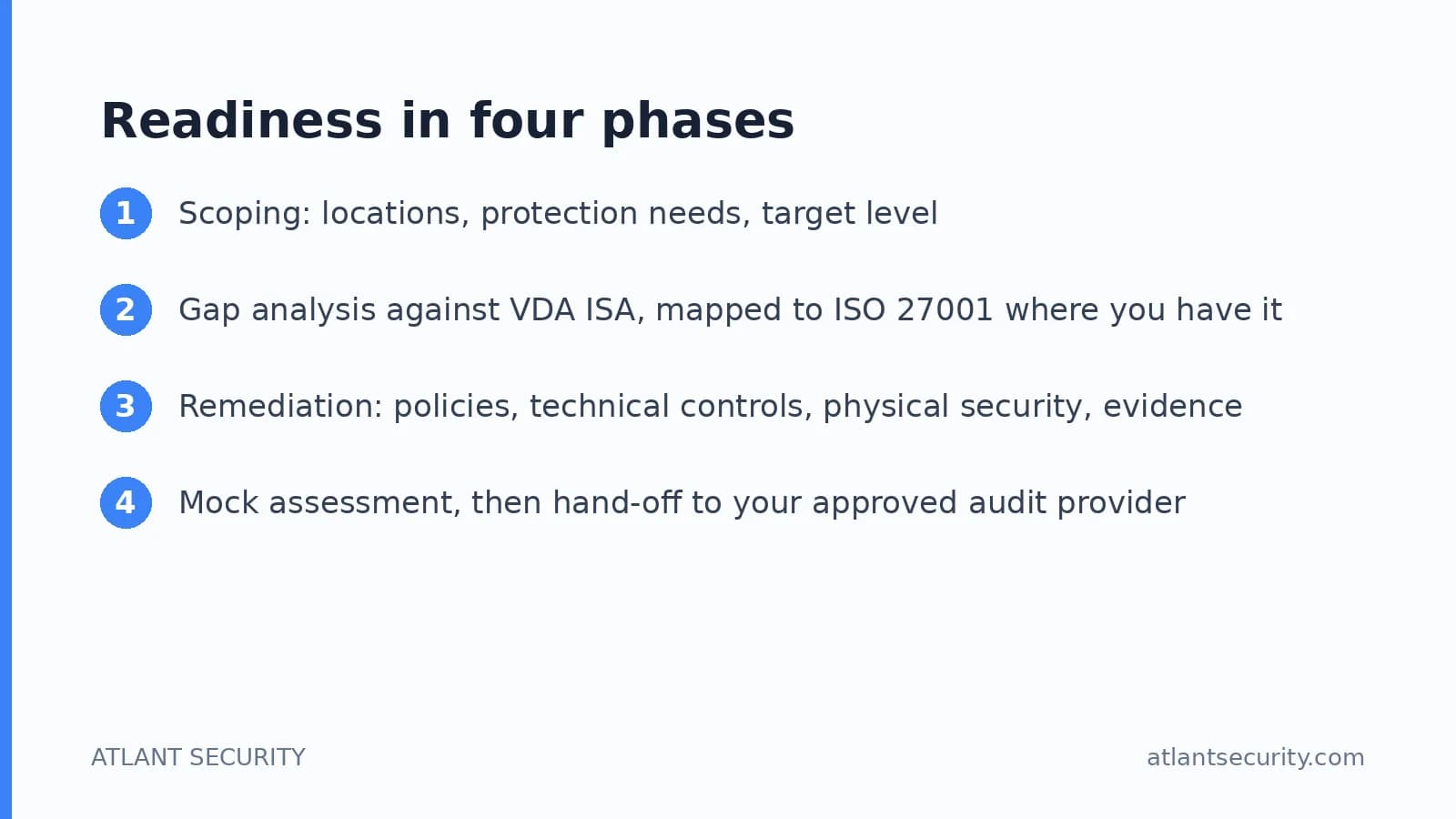 Readiness in four phases

1 Scoping: locations, protection needs, target level

2 Gap analysis against VDA ISA, mapped to ISO 27001 where you have it

3 Remediation: policies, technical controls, physical security, evidence

4 Mock assessment, then hand-off to your approved audit provider

ATLANT SECURITY

atlantsecurity.com